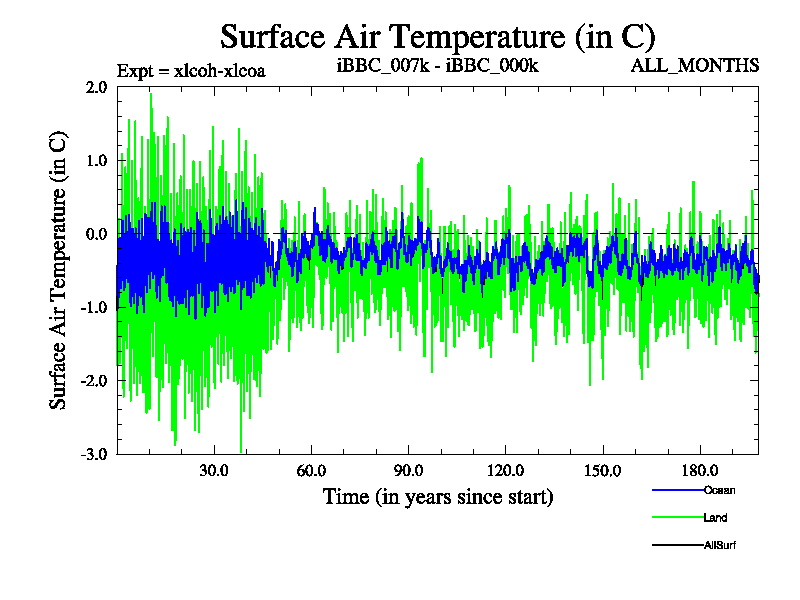 Surface Air Temperature (in C)

Expt = xlcoh-xlcoa

iBBC_007k - iBBC_000k

ALL_MONTHS

Surface Air Temperature (in C)

2.0
1.0
0.0
-1.0
-2.0
-3.0

30.0
60.0
90.0
120.0
150.0
180.0

Time (in years since start)

Ocean
Land
AllSurf